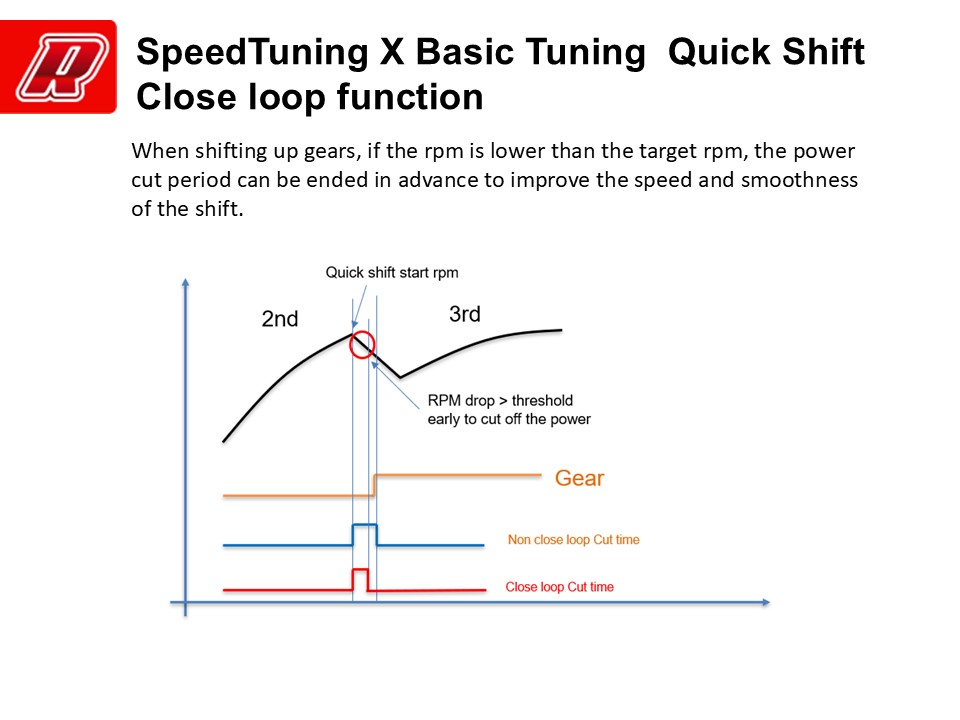 SpeedTuning X Basic Tuning Quick Shift Close loop function

When shifting up gears, if the rpm is lower than the target rpm, the power cut period can be ended in advance to improve the speed and smoothness of the shift.

Quick shift start rpm

2nd

3rd

RPM drop > threshold early to cut off the power

Gear

Non close loop Cut time

Close loop Cut time